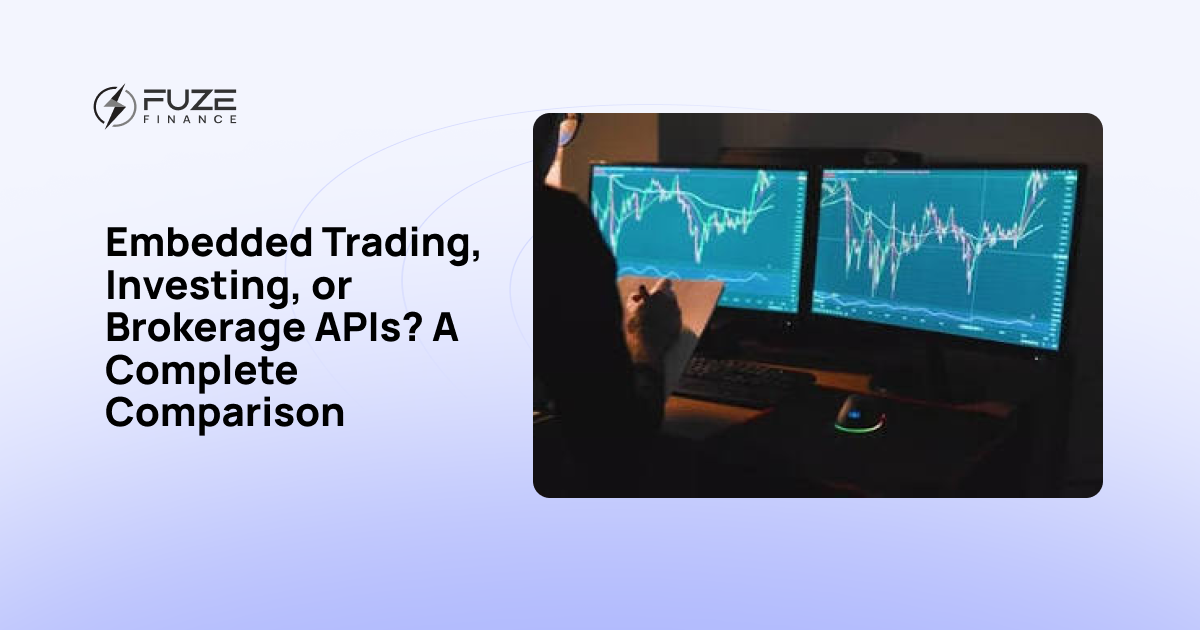 FUZE
FINANCE

Embedded Trading, Investing, or Brokerage APIs? A Complete Comparison